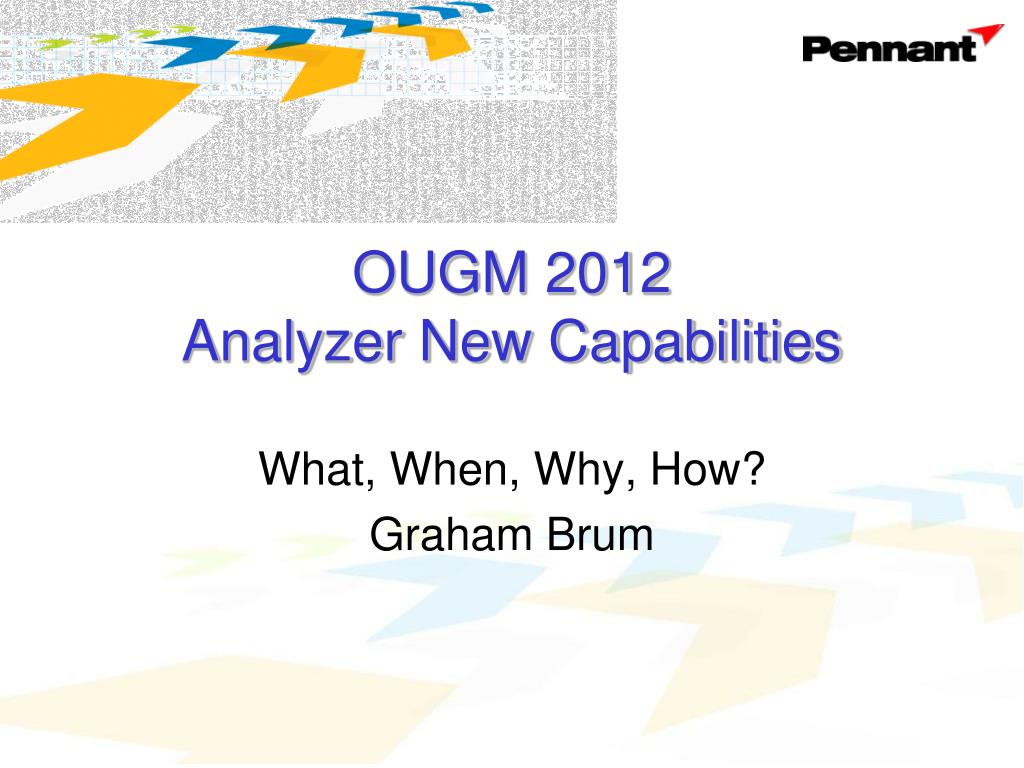 Pennant

OUGM 2012
Analyzer New Capabilities

What, When, Why, How?
Graham Brum